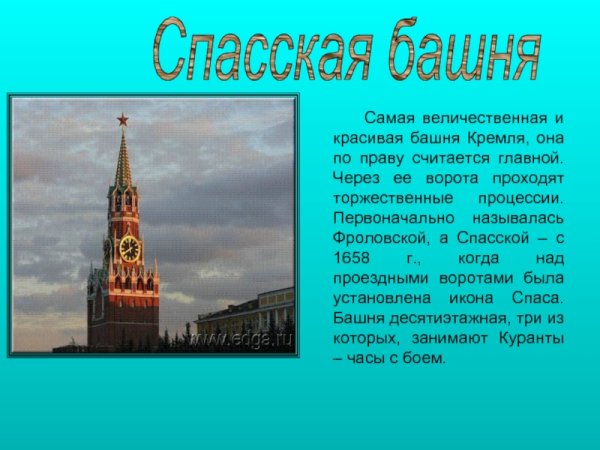 Спасская башня

www.edga.ru

Самая величественная и красивая башня Кремля, она по праву считается главной. Через ее ворота проходят торжественные процессии. Первоначально называлась Фроловской, а Спасской – с 1658 г., когда над проездными воротами была установлена икона Спаса. Башня десятиэтажная, три из которых, занимают Куранты – часы с боем.